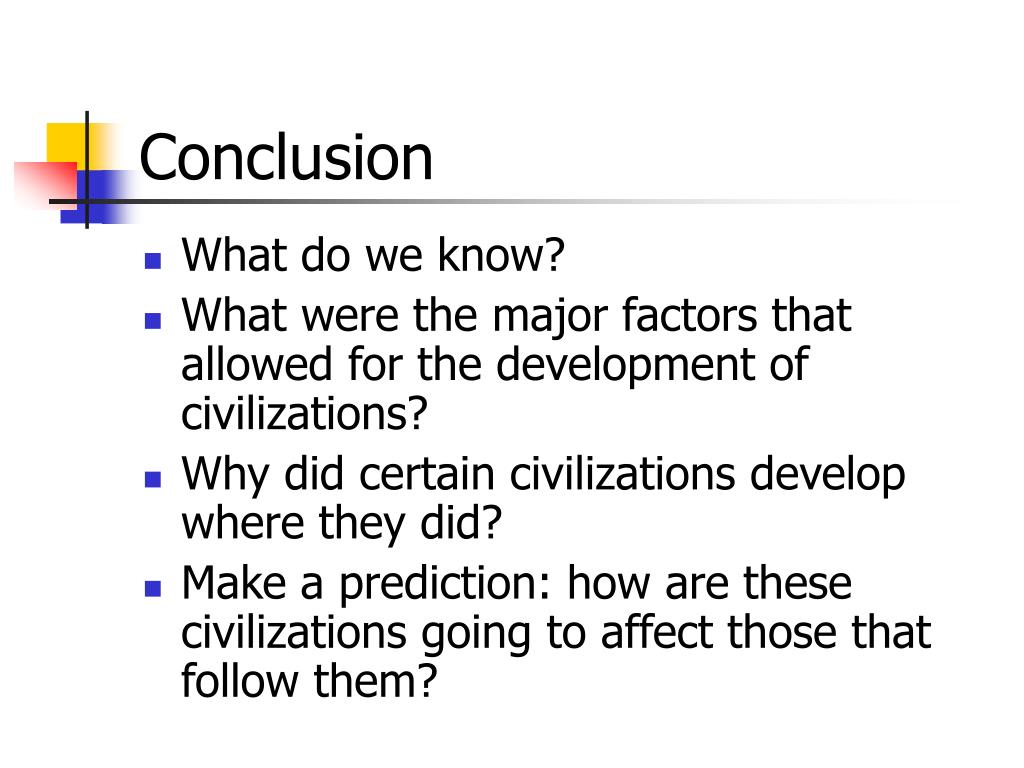 Conclusion

- What do we know?
- What were the major factors that allowed for the development of civilizations?
- Why did certain civilizations develop where they did?
- Make a prediction: how are these civilizations going to affect those that follow them?